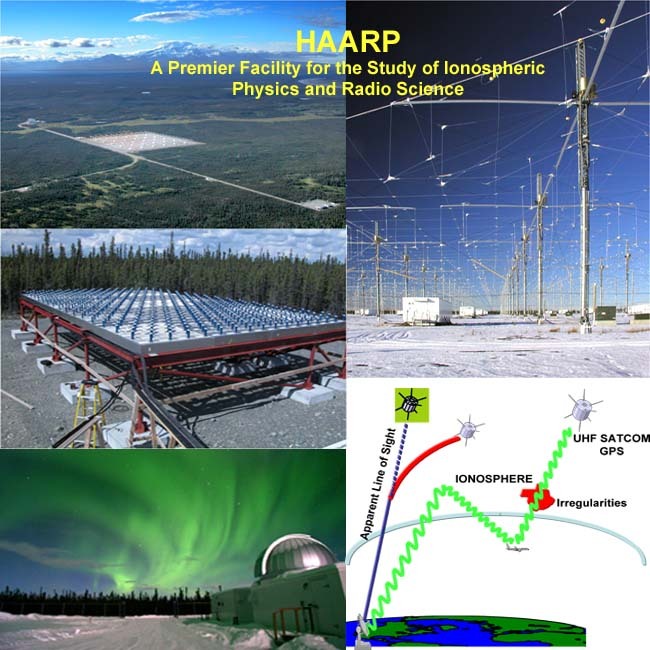 HAARP
A Premier Facility for the Study of Ionospheric Physics and Radio Science

Apparent Line of Sight
UHF SATCOM
GPS
IONOSPHERE
Irregularities